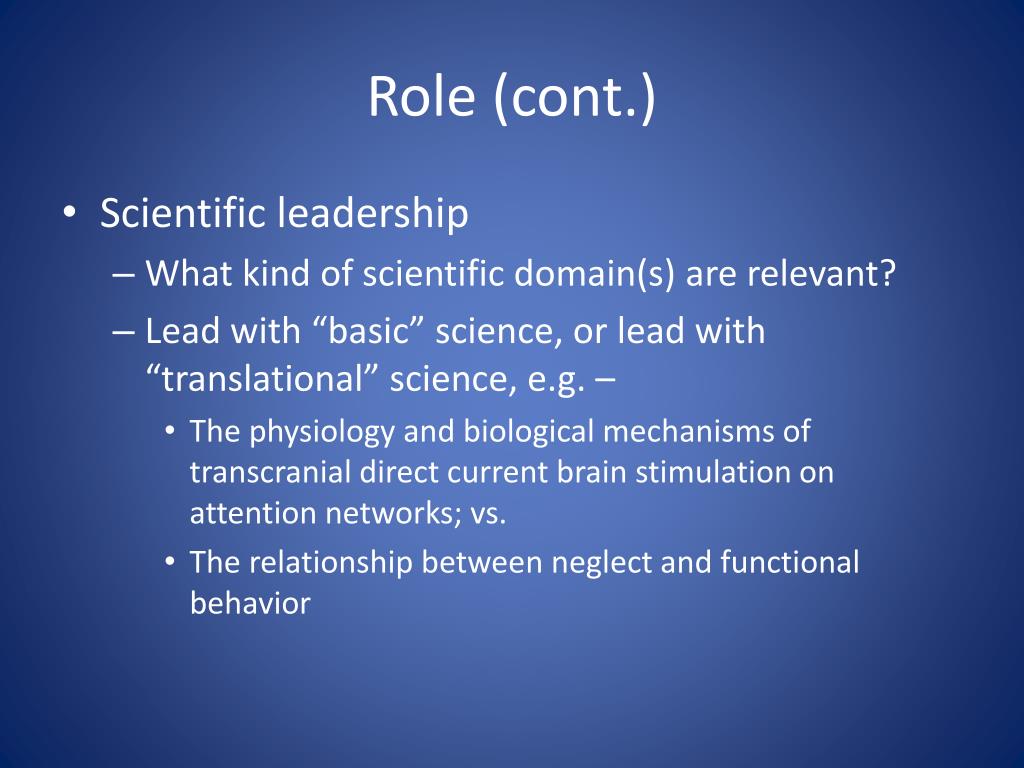 Role (cont.)

• Scientific leadership
– What kind of scientific domain(s) are relevant?
– Lead with “basic” science, or lead with “translational” science, e.g. –
• The physiology and biological mechanisms of transcranial direct current brain stimulation on attention networks; vs.
• The relationship between neglect and functional behavior